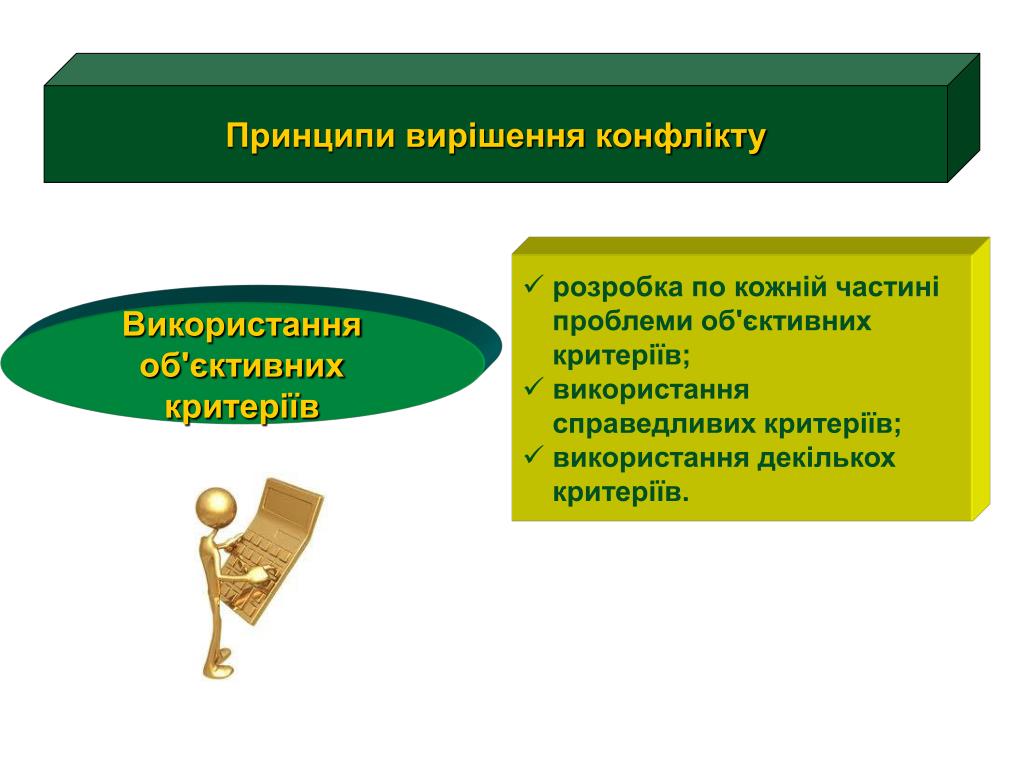 Принципи вирішення конфлікту

Використання об'єктивних критеріїв

✓ розробка по кожній частині проблеми об'єктивних критеріїв;
✓ використання справедливих критеріїв;
✓ використання декількох критеріїв.